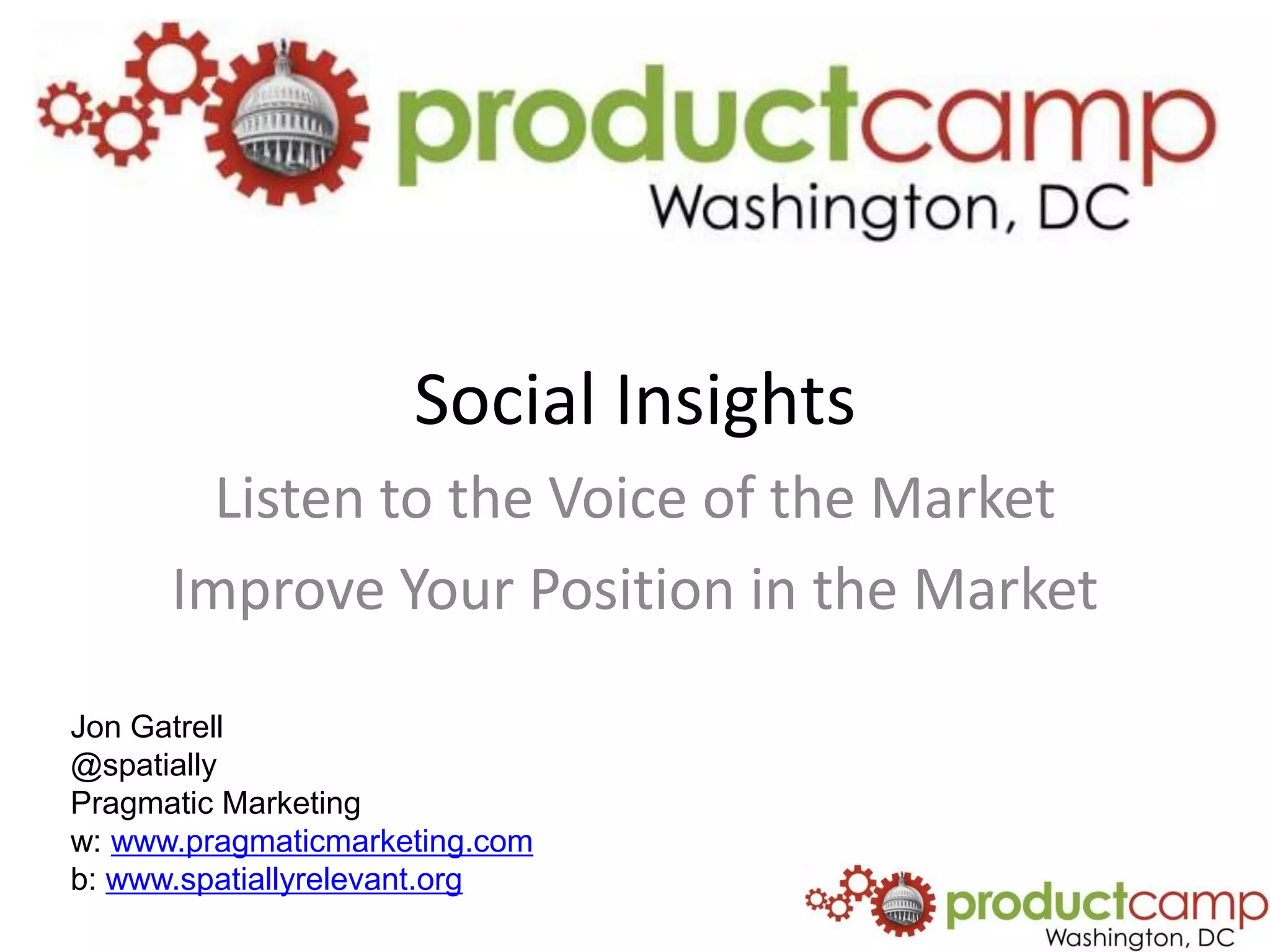 productcamp
Washington, DC

Social Insights

Listen to the Voice of the Market

Improve Your Position in the Market

Jon Gatrell
@spatially
Pragmatic Marketing
w: www.pragmaticmarketing.com
b: www.spatiallyrelevant.org

productcamp
Washington, DC